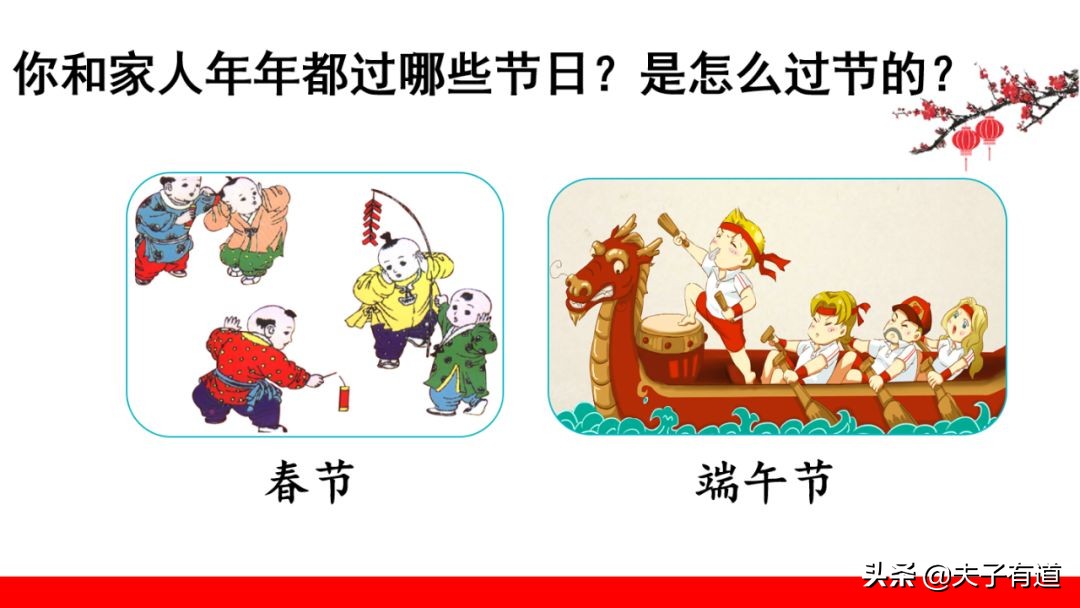 你和家人年年都过哪些节日？是怎么过节的？

春节

端午节

头条 @夫子有道